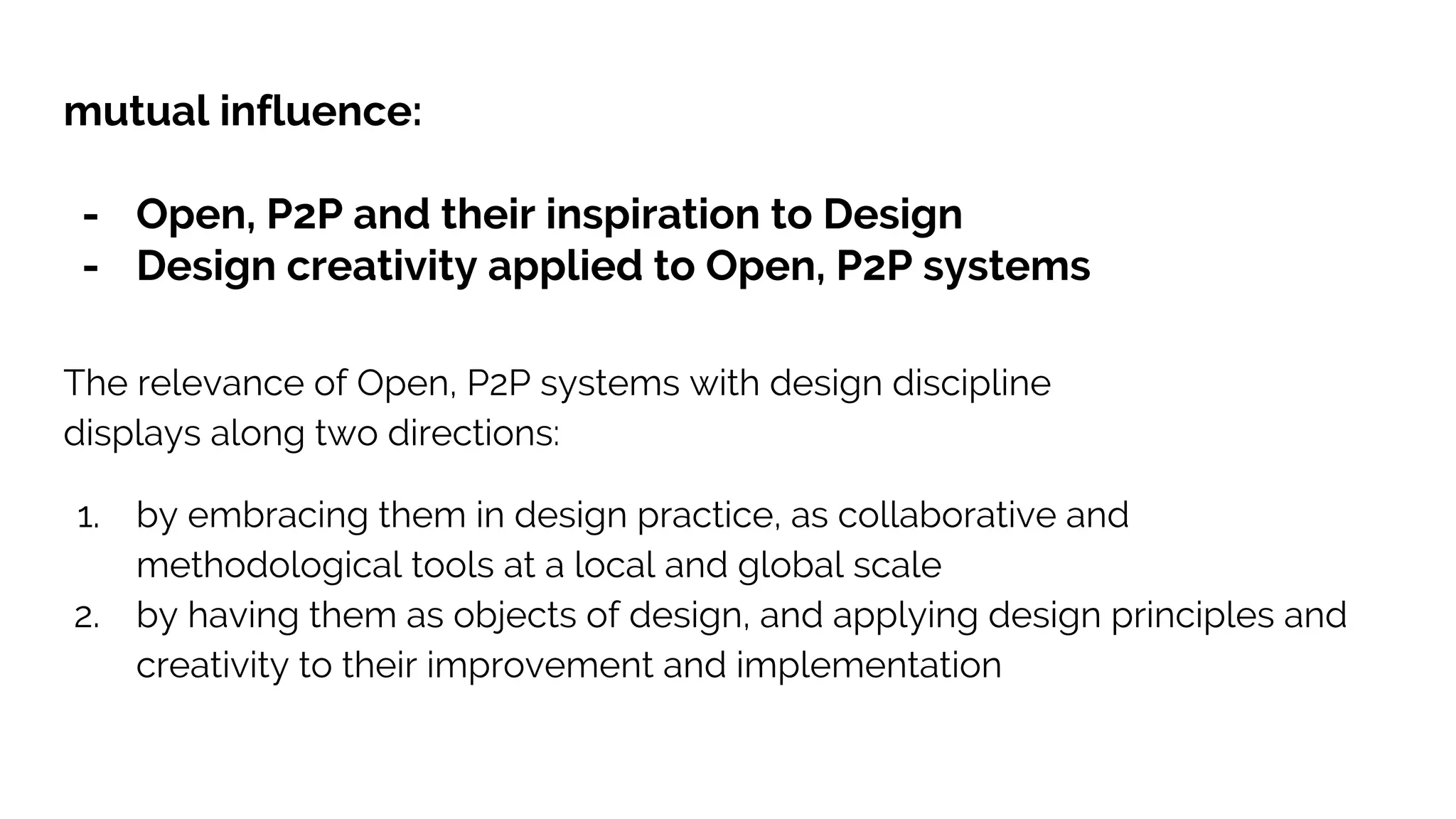 mutual influence:

- Open, P2P and their inspiration to Design
- Design creativity applied to Open, P2P systems

The relevance of Open, P2P systems with design discipline displays along two directions:

1. by embracing them in design practice, as collaborative and methodological tools at a local and global scale
2. by having them as objects of design, and applying design principles and creativity to their improvement and implementation